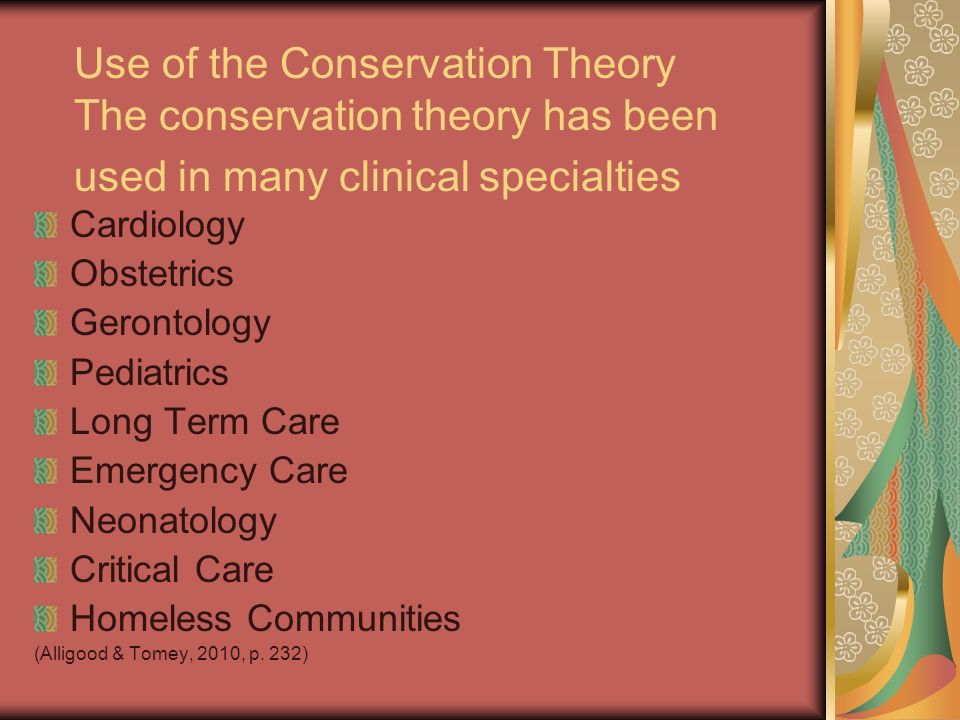 Use of the Conservation Theory
The conservation theory has been used in many clinical specialties

Cardiology
Obstetrics
Gerontology
Pediatrics
Long Term Care
Emergency Care
Neonatology
Critical Care
Homeless Communities

(Alligood & Tomey, 2010, p. 232)